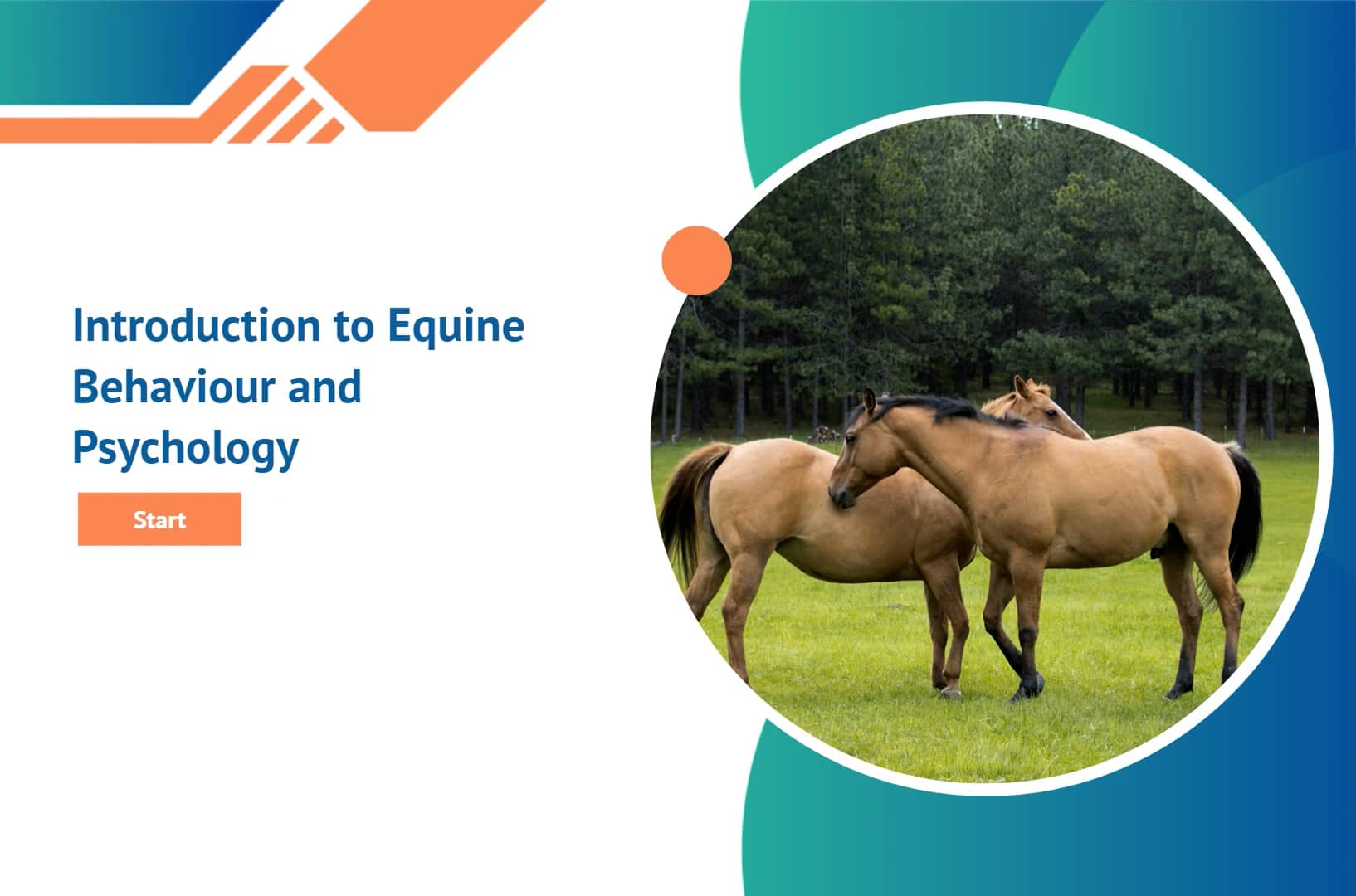 Introduction to Equine Behaviour and Psychology

Start